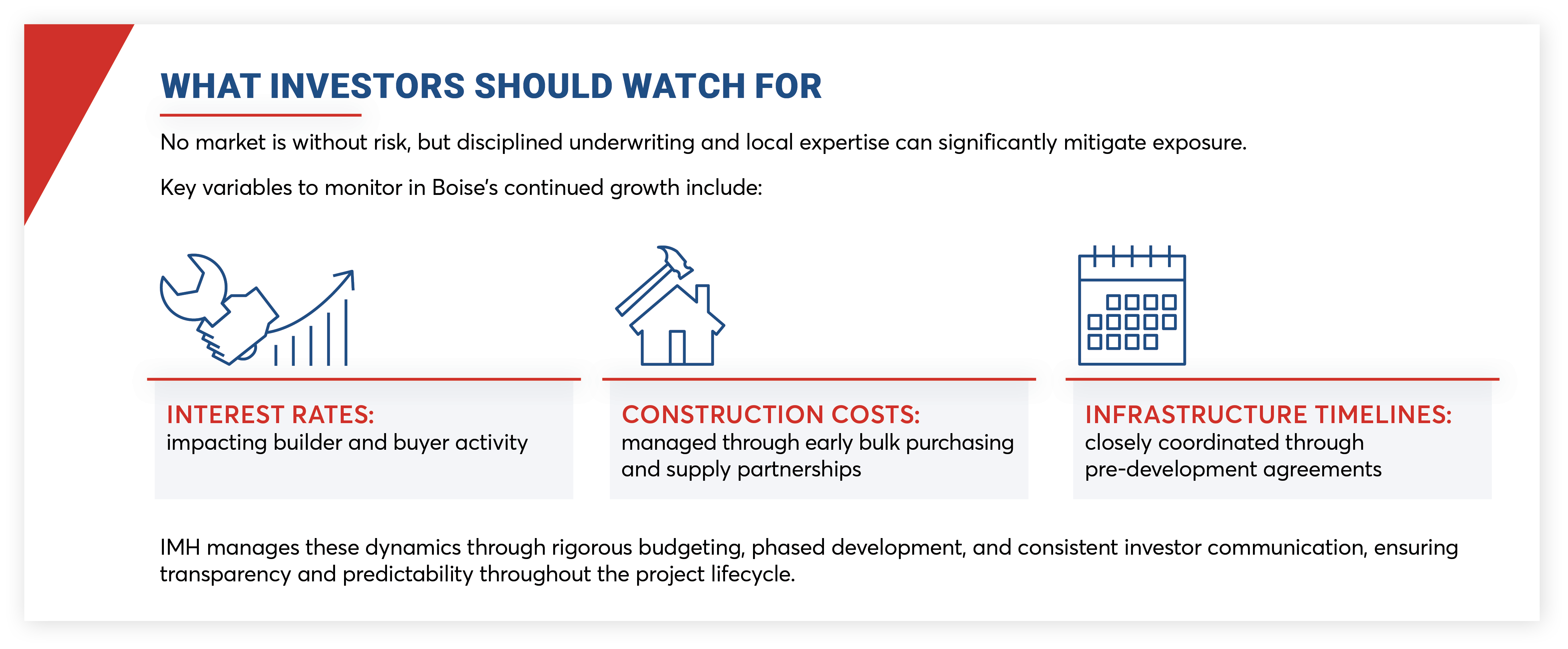 WHAT INVESTORS SHOULD WATCH FOR

No market is without risk, but disciplined underwriting and local expertise can significantly mitigate exposure.

Key variables to monitor in Boise's continued growth include:

INTEREST RATES:
impacting builder and buyer activity

CONSTRUCTION COSTS:
managed through early bulk purchasing and supply partnerships

INFRASTRUCTURE TIMELINES:
closely coordinated through pre-development agreements

IMH manages these dynamics through rigorous budgeting, phased development, and consistent investor communication, ensuring transparency and predictability throughout the project lifecycle.